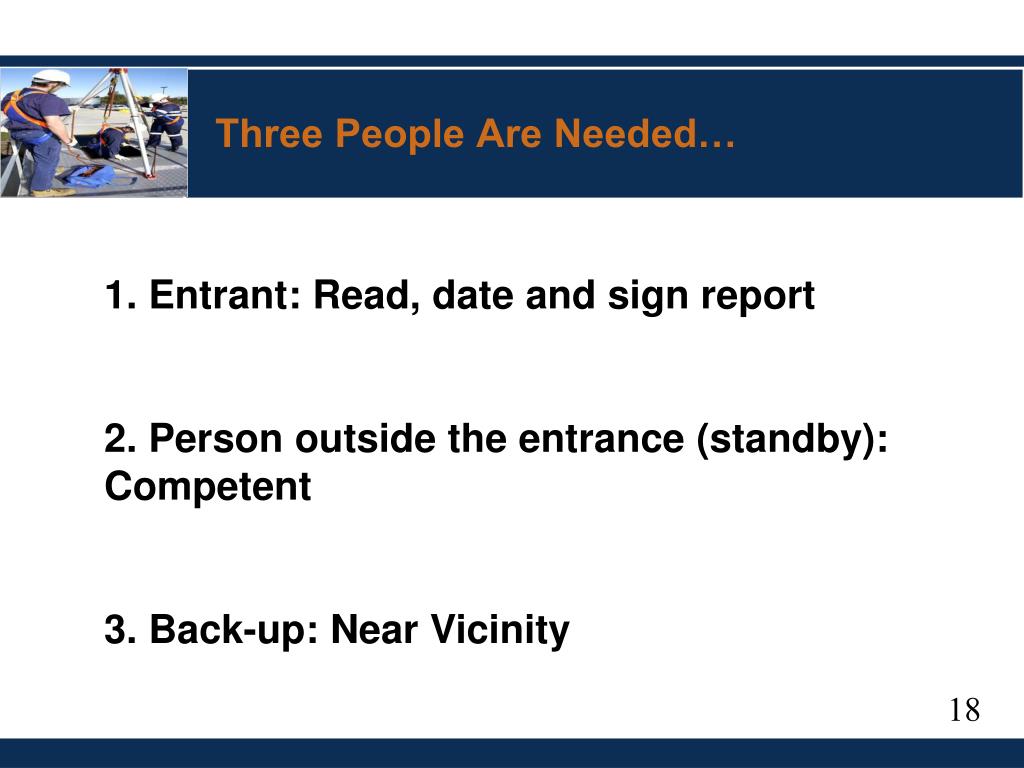 Three People Are Needed…

1. Entrant: Read, date and sign report

2. Person outside the entrance (standby): Competent

3. Back-up: Near Vicinity

18